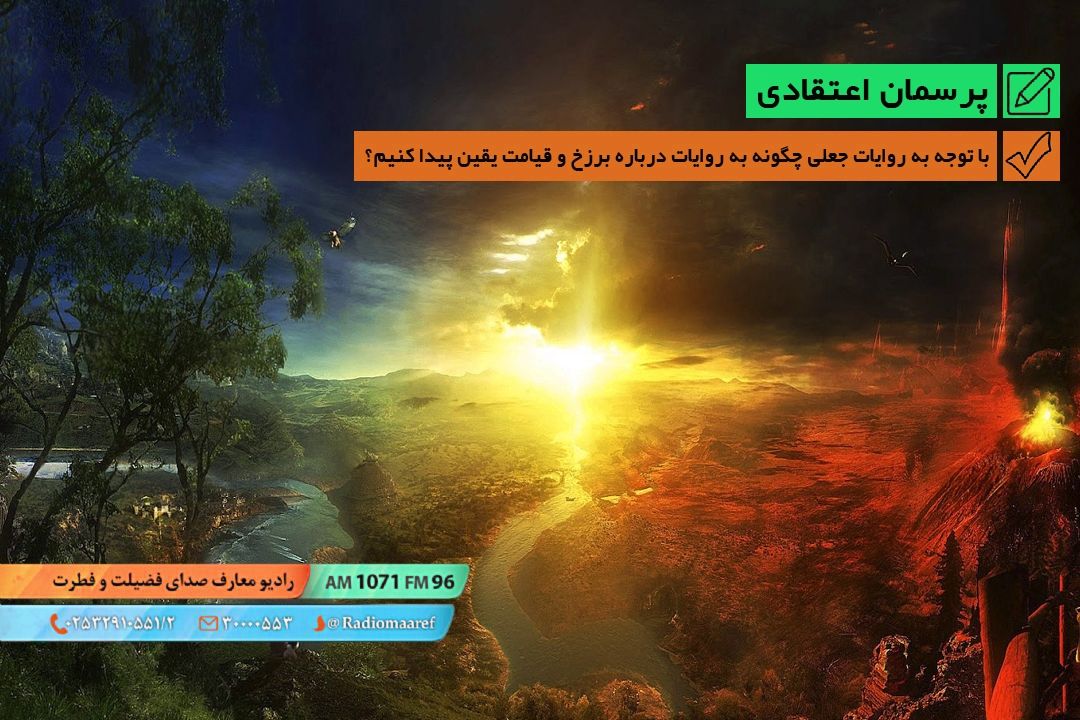 پرسمان اعتقادی

با توجه به روایات جعلی چگونه به روایات درباره برزخ و قیامت یقین پیدا کنیم؟

رادیو معارف صدای فضیلت و فطرت

AM 1071 FM 96

۰۲۵۳۲۹۱۰۵۵۱/۲

۳۰۰۰۰۵۵۳

@Radiomaaref